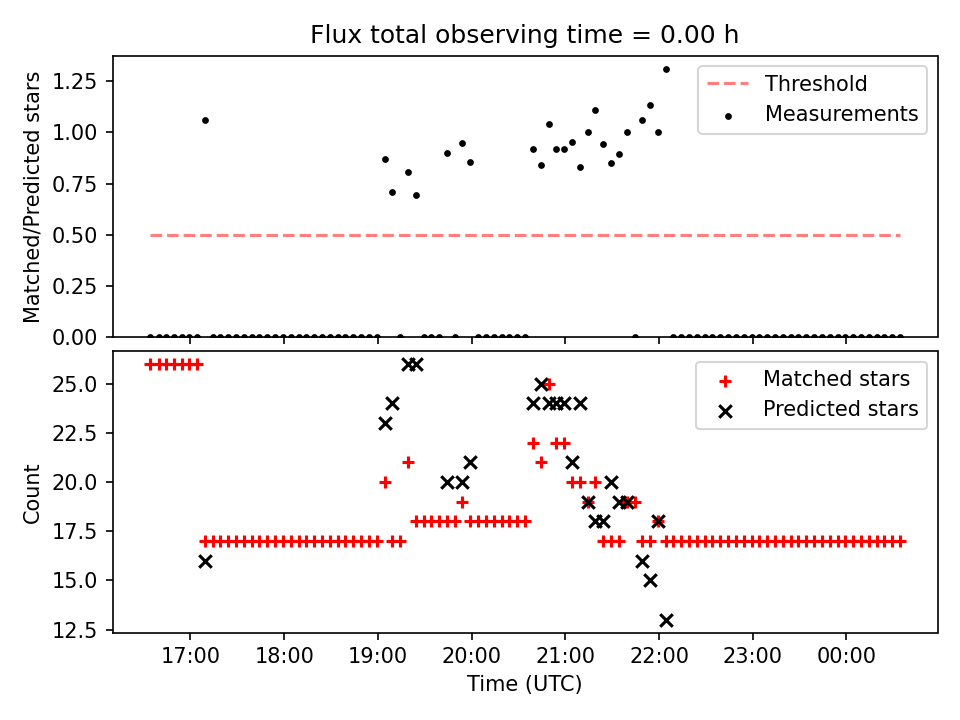 Flux total observing time = 0.00 h

Matched/Predicted stars

1.25
1.00
0.75
0.50
0.25
0.00

Threshold
Measurements

Count

25.0
22.5
20.0
17.5
15.0
12.5

Matched stars
Predicted stars

17:00
18:00
19:00
20:00
21:00
22:00
23:00
00:00

Time (UTC)